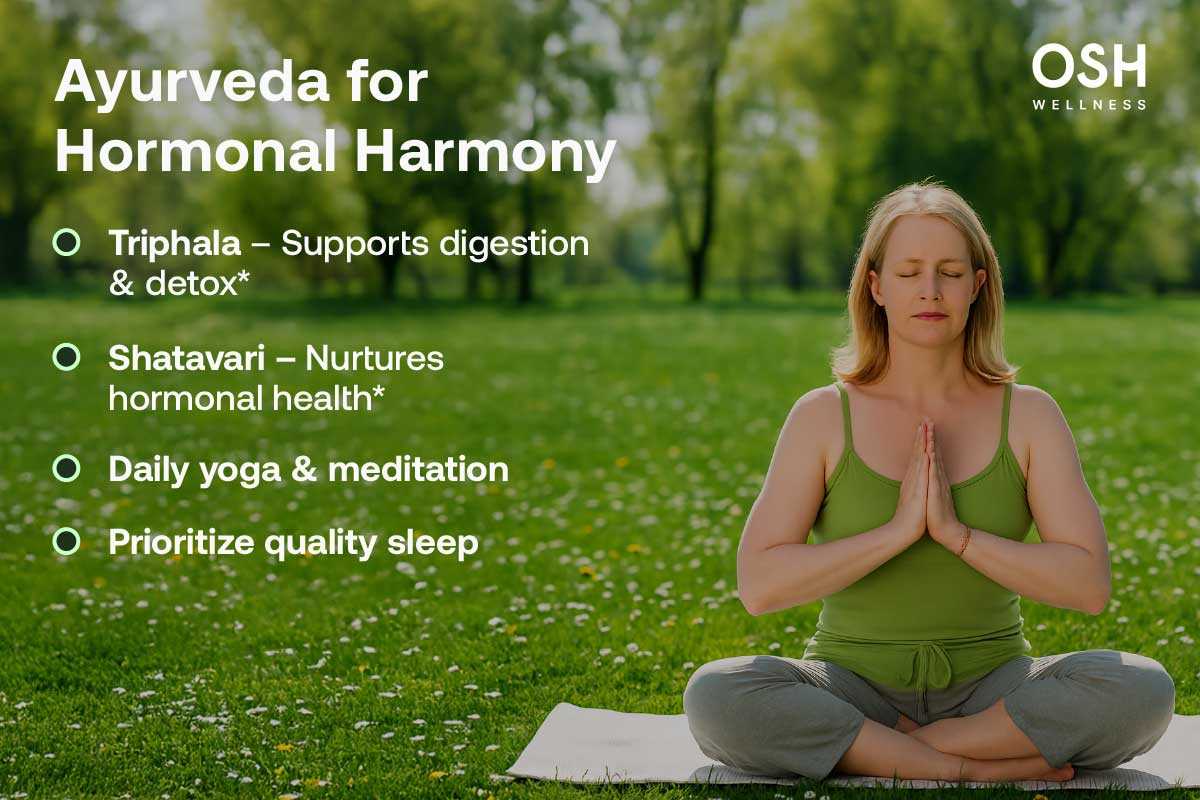 Ayurveda for Hormonal Harmony

OSH
WELLNESS

Triphala – Supports digestion & detox*

Shatavari – Nurtures hormonal health*

Daily yoga & meditation

Prioritize quality sleep